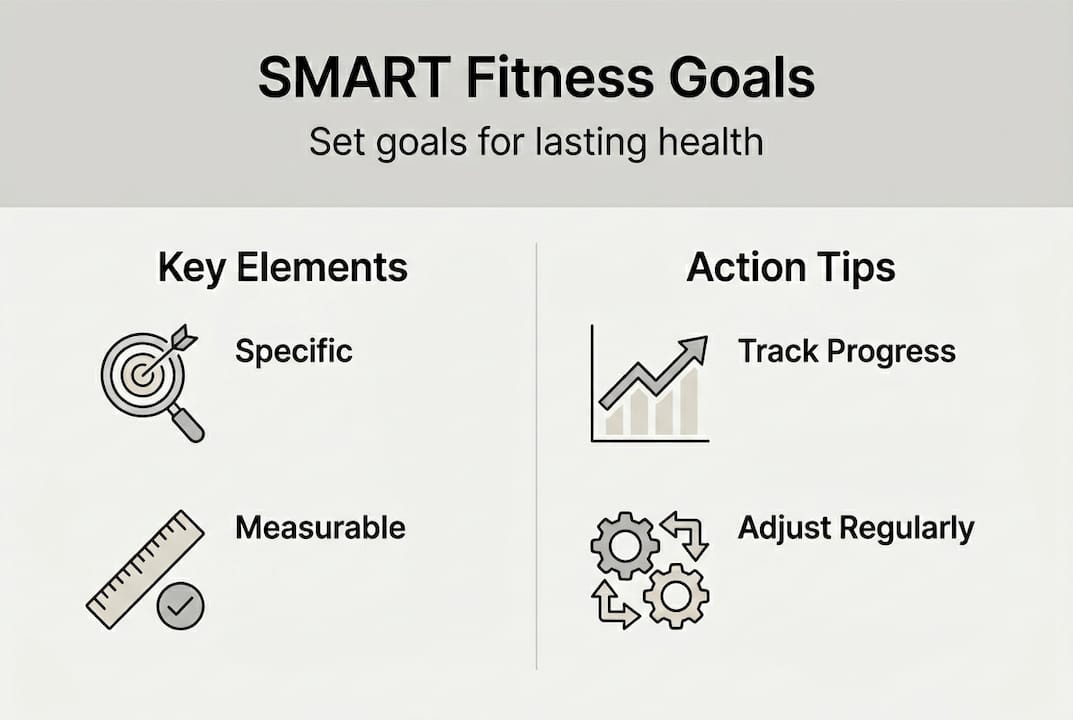 SMART Fitness Goals
Set goals for lasting health

Key Elements

Specific

Measurable

Action Tips

Track Progress

Adjust Regularly